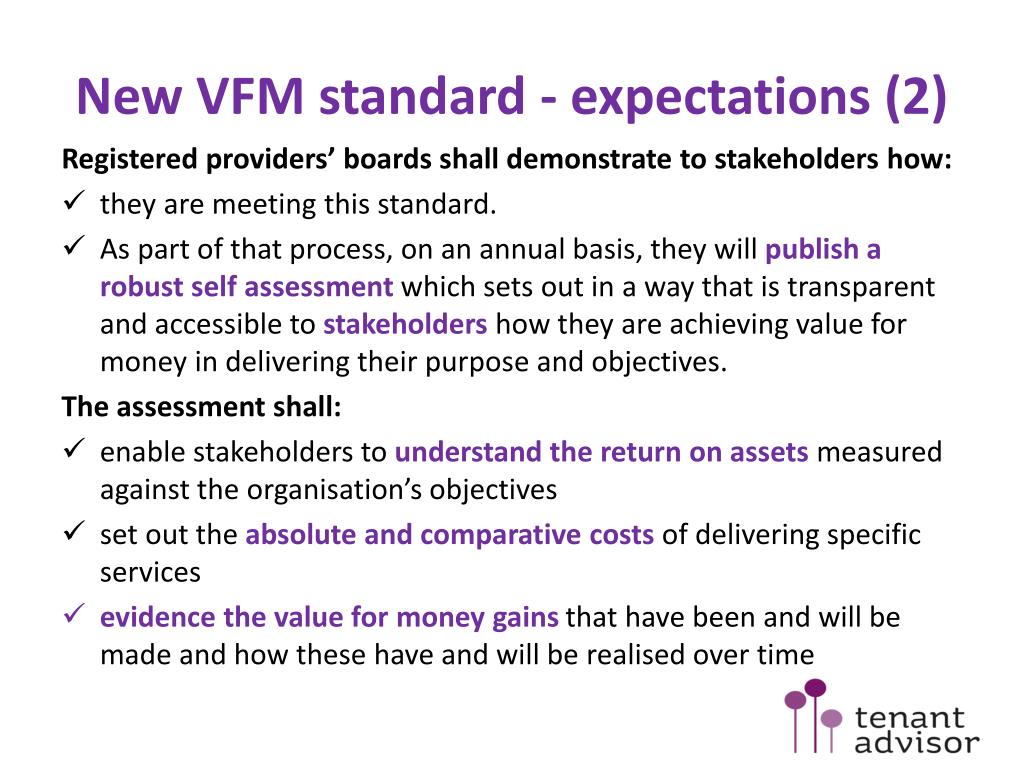 New VFM standard - expectations (2)

Registered providers' boards shall demonstrate to stakeholders how:

✓ they are meeting this standard.

✓ As part of that process, on an annual basis, they will publish a robust self assessment which sets out in a way that is transparent and accessible to stakeholders how they are achieving value for money in delivering their purpose and objectives.

The assessment shall:

✓ enable stakeholders to understand the return on assets measured against the organisation's objectives

✓ set out the absolute and comparative costs of delivering specific services

✓ evidence the value for money gains that have been and will be made and how these have and will be realised over time

tenant advisor